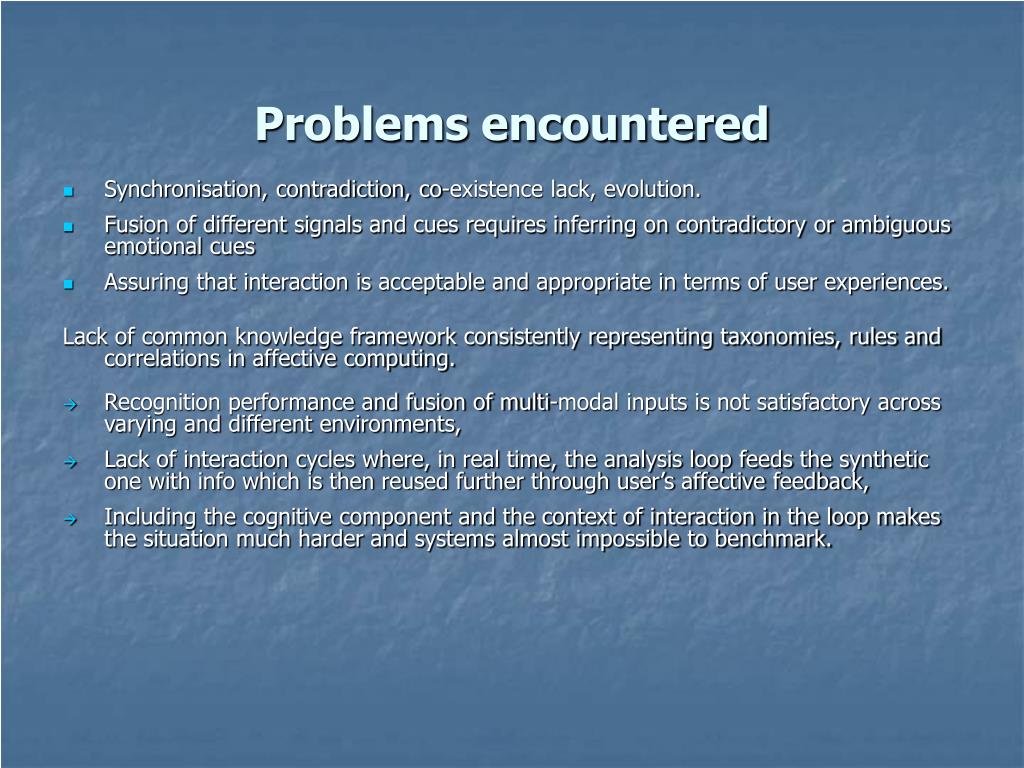 Problems encountered

- Synchronisation, contradiction, co-existence lack, evolution.
- Fusion of different signals and cues requires inferring on contradictory or ambiguous emotional cues
- Assuring that interaction is acceptable and appropriate in terms of user experiences.

Lack of common knowledge framework consistently representing taxonomies, rules and correlations in affective computing.

→ Recognition performance and fusion of multi-modal inputs is not satisfactory across varying and different environments,
→ Lack of interaction cycles where, in real time, the analysis loop feeds the synthetic one with info which is then reused further through user's affective feedback,
→ Including the cognitive component and the context of interaction in the loop makes the situation much harder and systems almost impossible to benchmark.